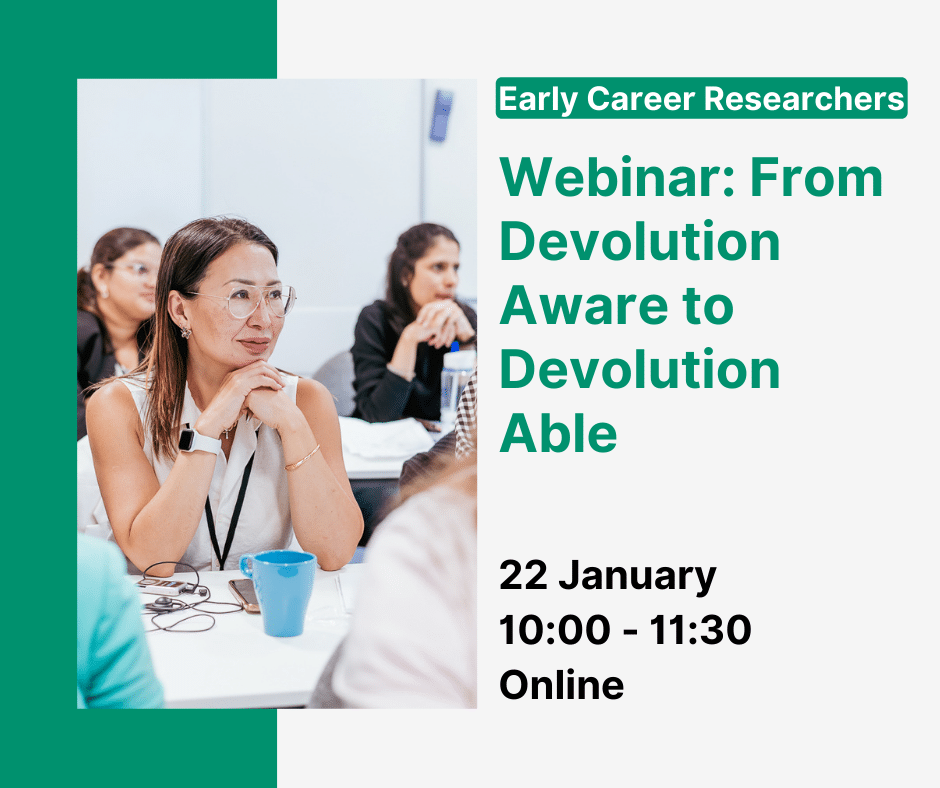 Early Career Researchers

Webinar: From Devolution Aware to Devolution Able

22 January
10:00 - 11:30
Online